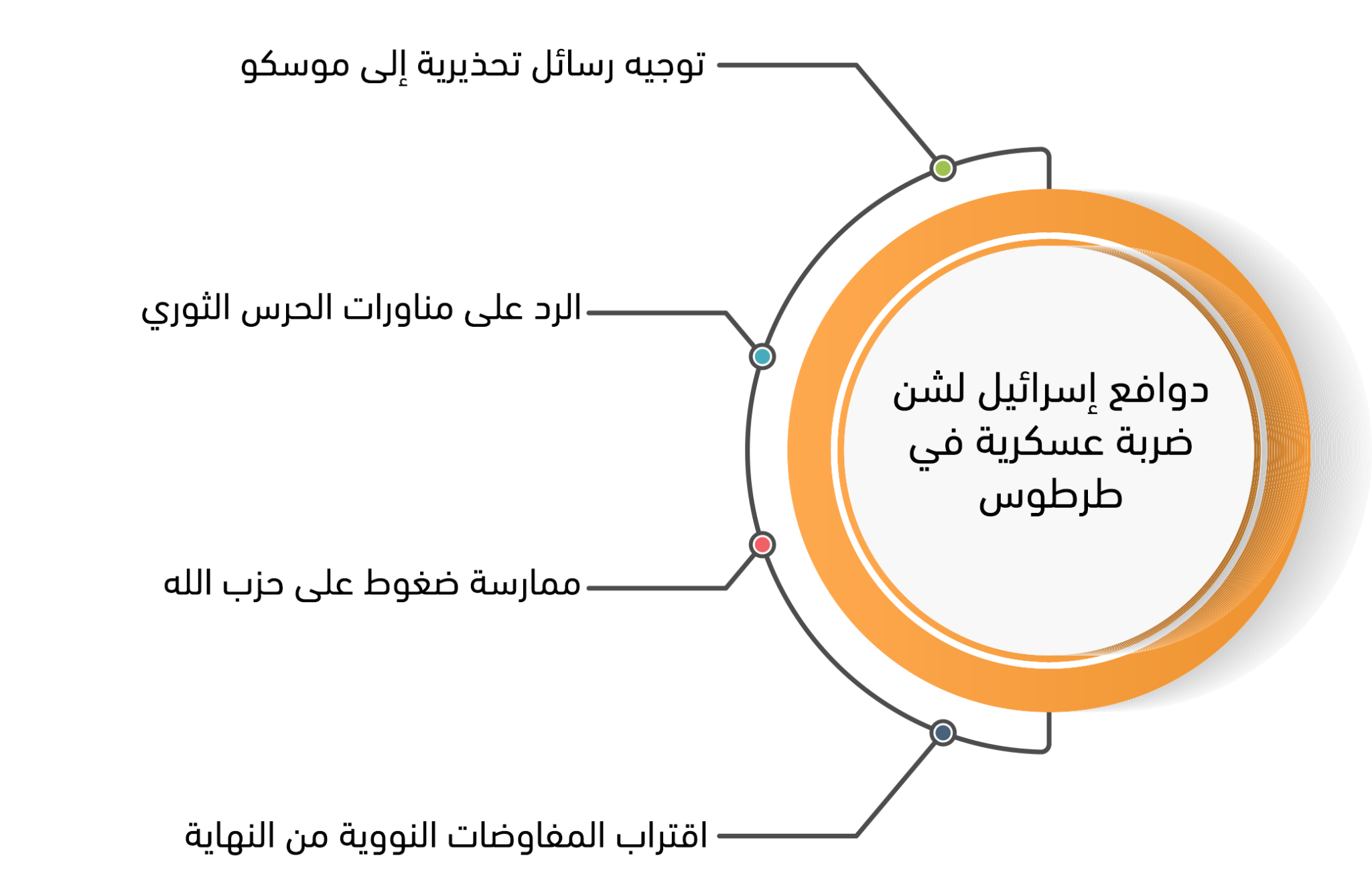 دوافع إسرائيل لشن ضربة عسكرية في طرطوس

توجيه رسائل تحذيرية إلى موسكو

الرد على مناورات الحرس الثوري

ممارسة ضغوط على حزب الله

اقتراب المفاوضات النووية من النهاية